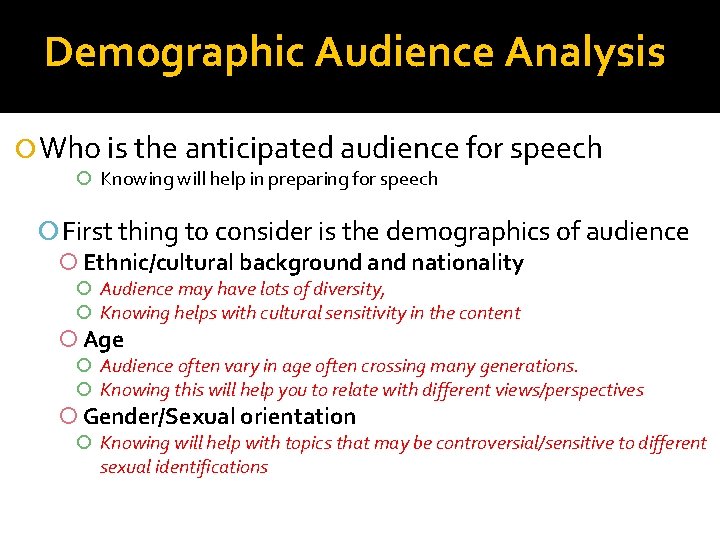 Demographic Audience Analysis

Who is the anticipated audience for speech

Knowing will help in preparing for speech

First thing to consider is the demographics of audience

Ethnic/cultural background and nationality

Audience may have lots of diversity,

Knowing helps with cultural sensitivity in the content

Age

Audience often vary in age often crossing many generations.

Knowing this will help you to relate with different views/perspectives

Gender/Sexual orientation

Knowing will help with topics that may be controversial/sensitive to different sexual identifications